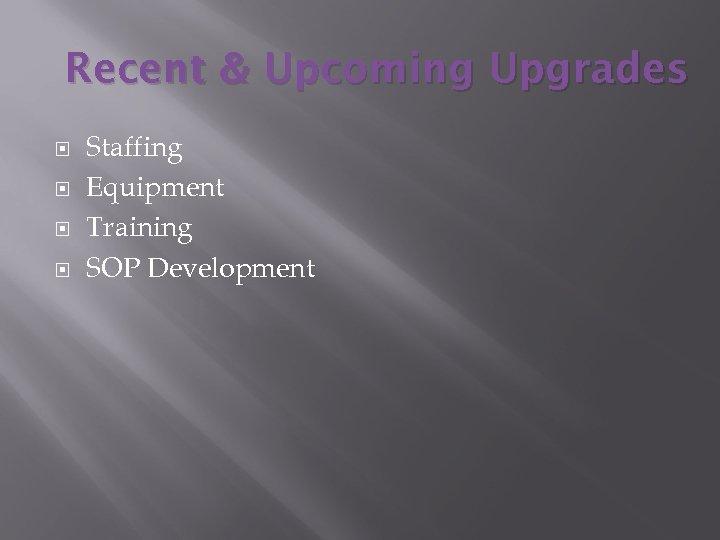 Recent & Upcoming Upgrades

- Staffing
- Equipment
- Training
- SOP Development